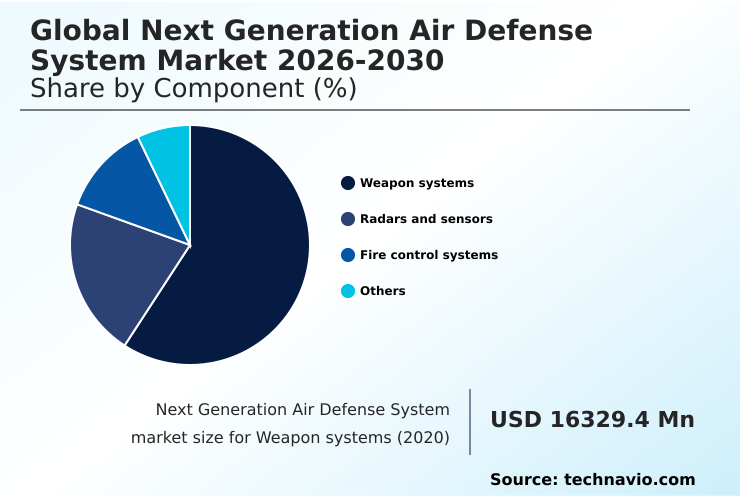 Global Next Generation Air Defense System Market 2026-2030
Share by Component (%)

Weapon systems
Radars and sensors
Fire control systems
Others

Next Generation Air Defense System market size for Weapon systems (2020)

USD 16329.4 Mn

Source: technavio.com